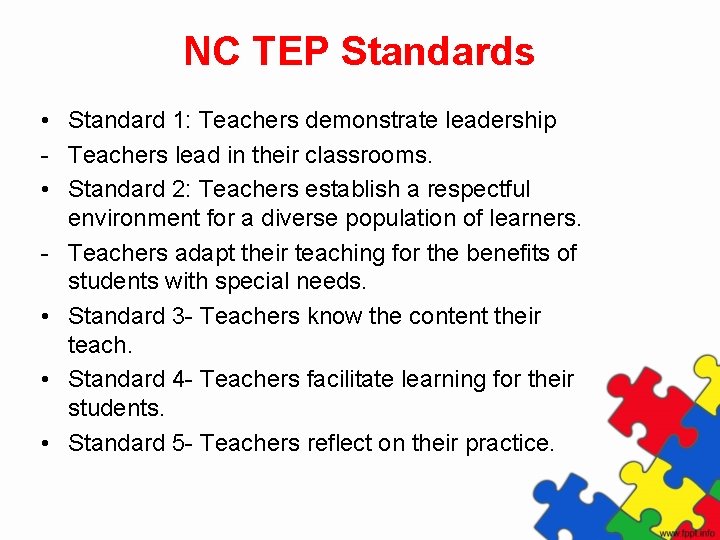 NC TEP Standards

• Standard 1: Teachers demonstrate leadership
- Teachers lead in their classrooms.
• Standard 2: Teachers establish a respectful environment for a diverse population of learners.
- Teachers adapt their teaching for the benefits of students with special needs.
• Standard 3- Teachers know the content their teach.
• Standard 4- Teachers facilitate learning for their students.
• Standard 5- Teachers reflect on their practice.

www.fppt.info